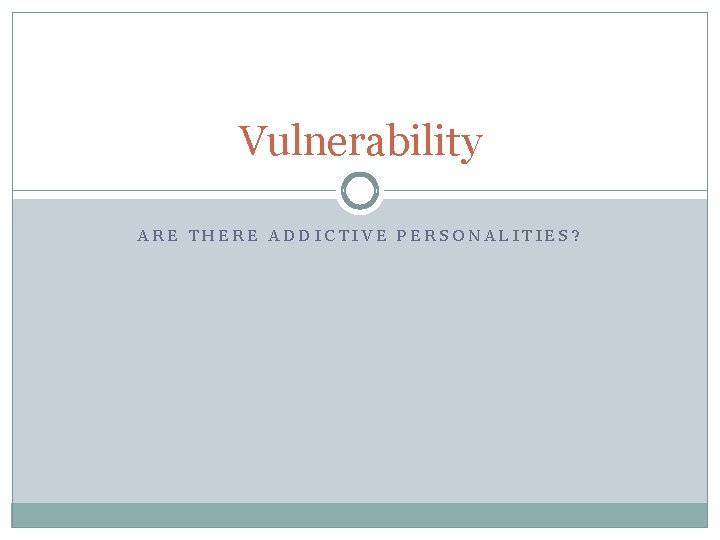 Vulnerability

ARE THERE ADDICTIVE PERSONALITIES?